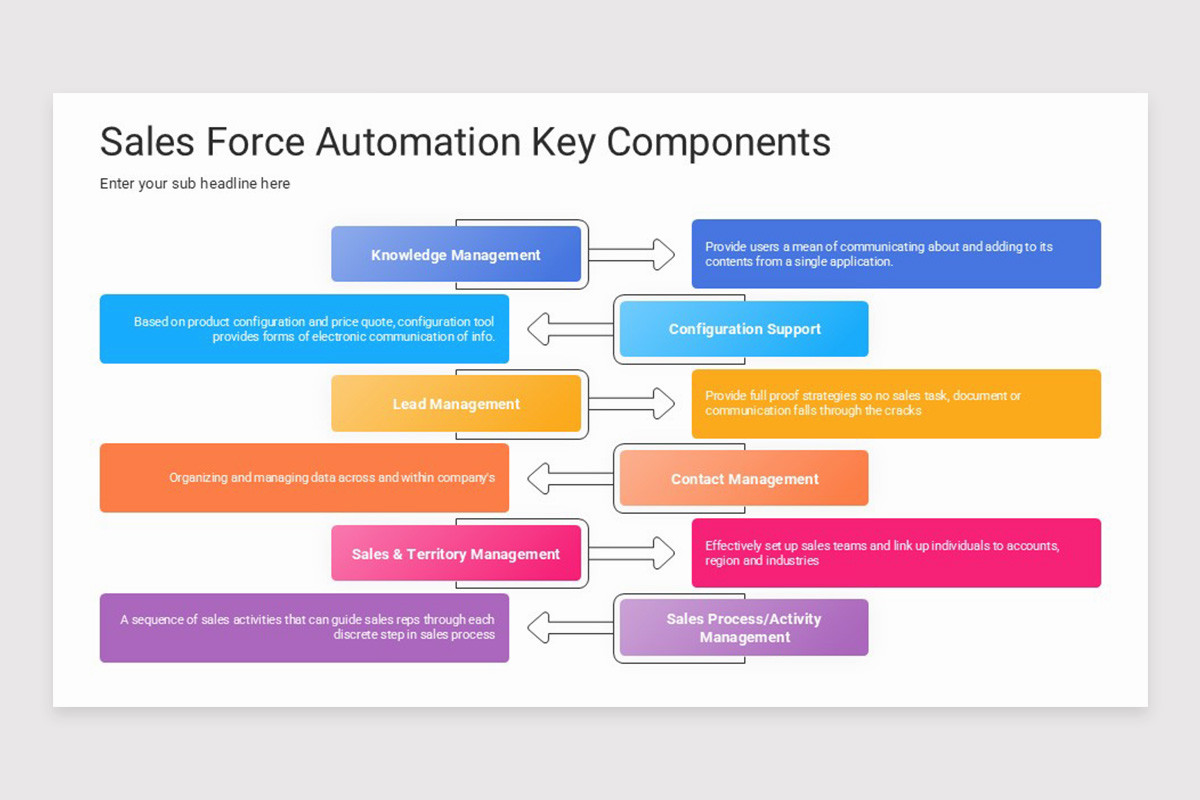 Sales Force Automation Key Components

Enter your sub headline here

Knowledge Management

Provide users a mean of communicating about and adding to its contents from a single application.

Based on product configuration and price quote, configuration tool provides forms of electronic communication of info.

Configuration Support

Lead Management

Provide full proof strategies so no sales task, document or communication falls through the cracks

Organizing and managing data across and within company's

Contact Management

Sales & Territory Management

Effectively set up sales teams and link up individuals to accounts, region and industries

A sequence of sales activities that can guide sales reps through each discrete step in sales process

Sales Process/Activity Management